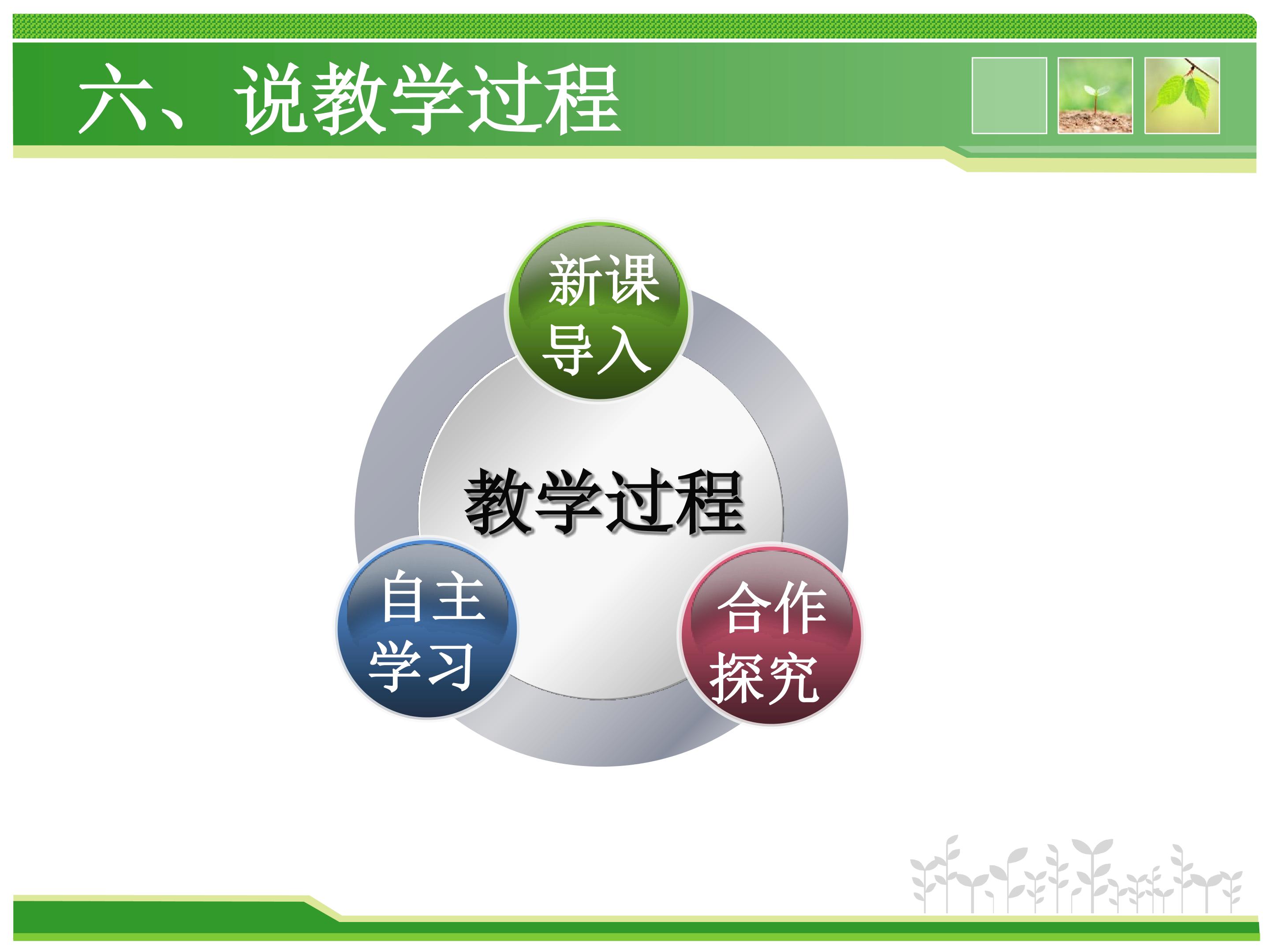 六、说教学过程

新课导入

教学过程

自主学习

合作探究